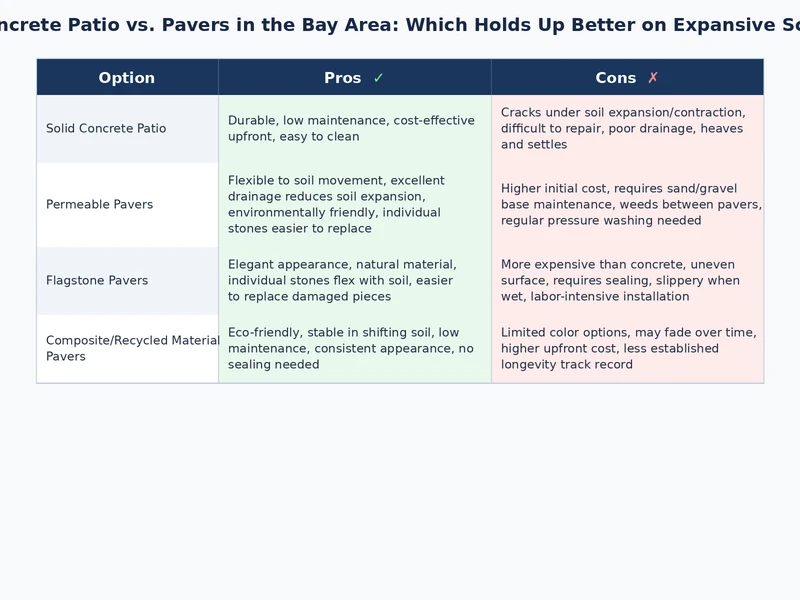 ncrete Patio vs. Pavers in the Bay Area: Which Holds Up Better on Expansive So

| Option | Pros ✓ | Cons ✗ |
|---|---|---|
| Solid Concrete Patio | Durable, low maintenance, cost-effective upfront, easy to clean | Cracks under soil expansion/contraction, difficult to repair, poor drainage, heaves and settles |
| Permeable Pavers | Flexible to soil movement, excellent drainage reduces soil expansion, environmentally friendly, individual stones easier to replace | Higher initial cost, requires sand/gravel base maintenance, weeds between pavers, regular pressure washing needed |
| Flagstone Pavers | Elegant appearance, natural material, individual stones flex with soil, easier to replace damaged pieces | More expensive than concrete, uneven surface, requires sealing, slippery when wet, labor-intensive installation |
| Composite/Recycled Material Pavers | Eco-friendly, stable in shifting soil, low maintenance, consistent appearance, no sealing needed | Limited color options, may fade over time, higher upfront cost, less established longevity track record |